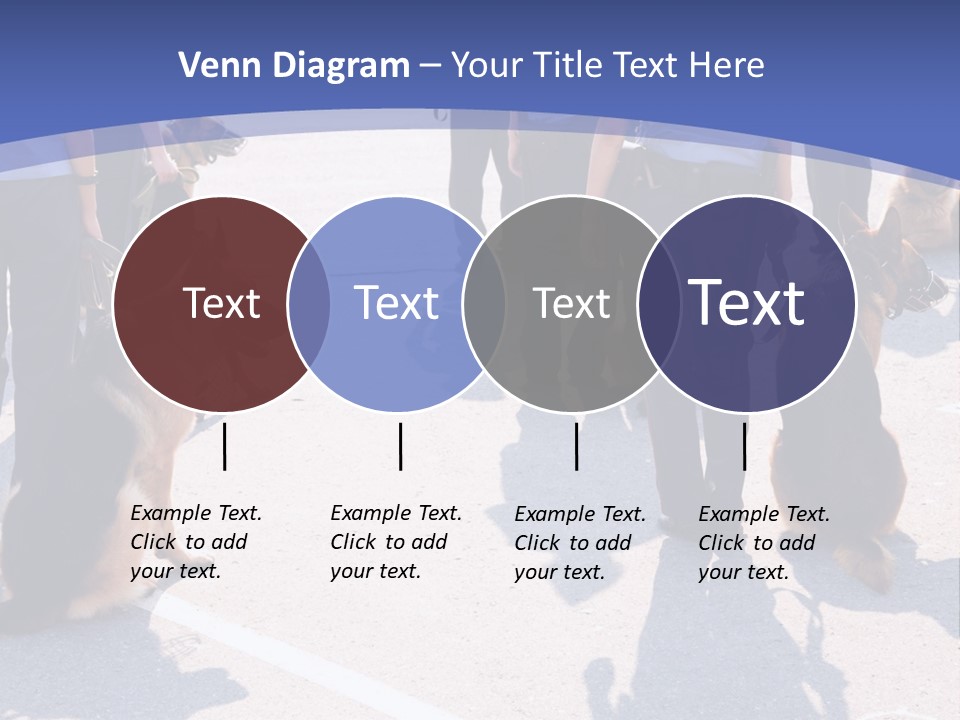 Venn Diagram – Your Title Text Here

Text

Text

Text

Text

Example Text. Click to add your text.

Example Text. Click to add your text.

Example Text. Click to add your text.

Example Text. Click to add your text.